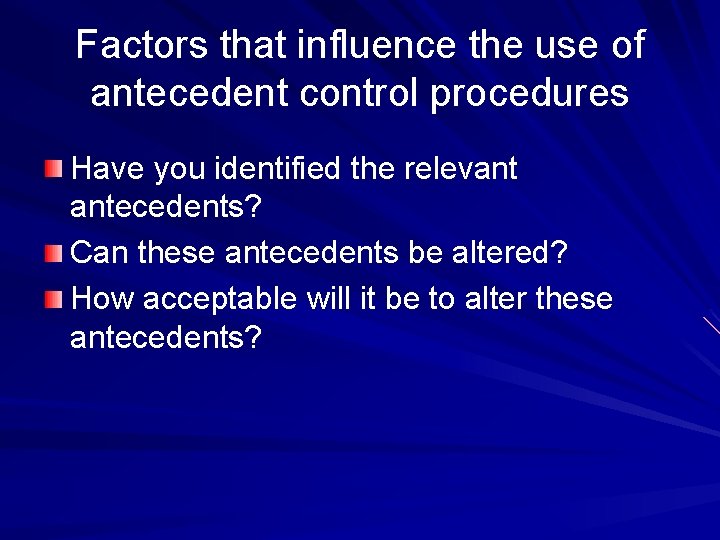 Factors that influence the use of antecedent control procedures

Have you identified the relevant antecedents?

Can these antecedents be altered?

How acceptable will it be to alter these antecedents?